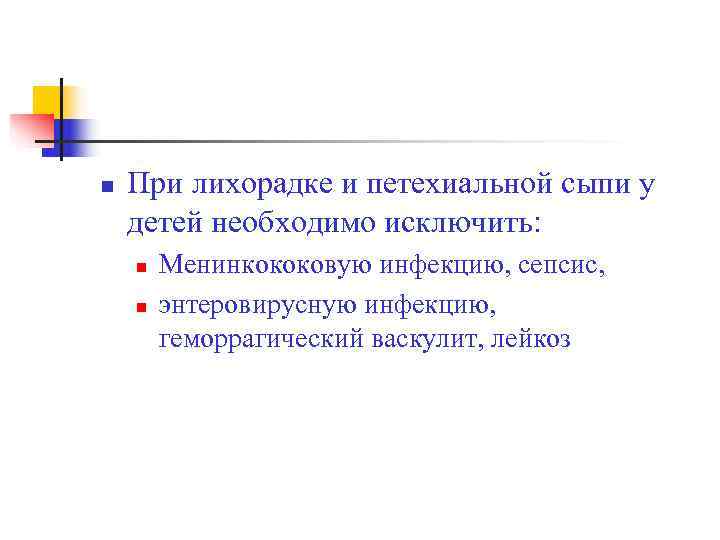 При лихорадке и петехиальной сыпи у детей необходимо исключить:

Менинкококовую инфекцию, сепсис,

энтеровирусную инфекцию, геморрагический васкулит, лейкоз